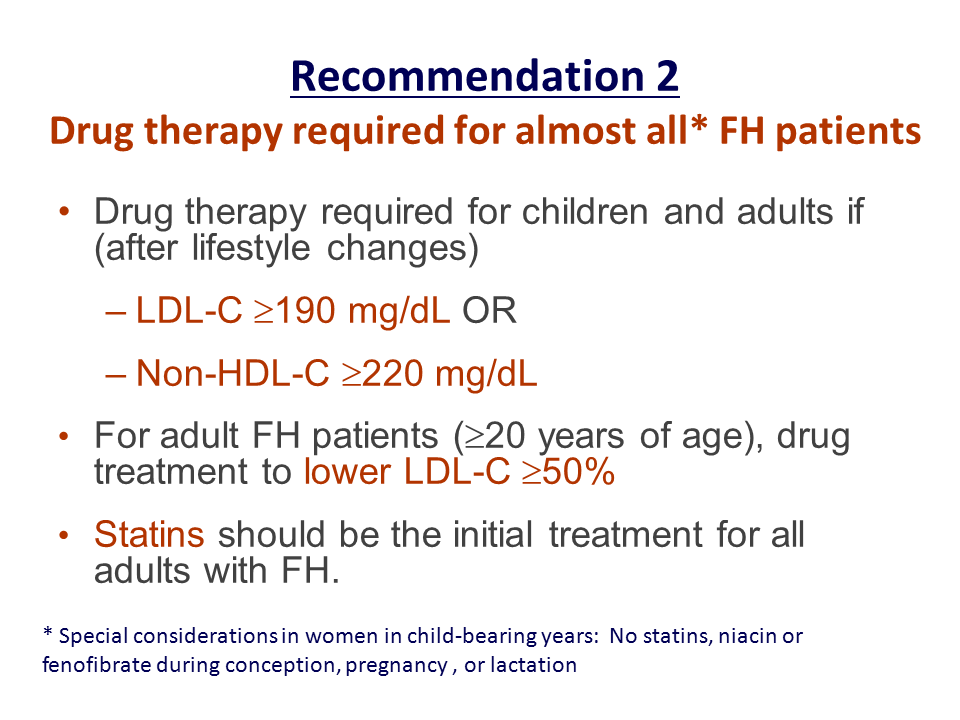 Recommendation 2

Drug therapy required for almost all* FH patients

• Drug therapy required for children and adults if (after lifestyle changes)

– LDL-C $\geq$190 mg/dL OR

– Non-HDL-C $\geq$220 mg/dL

• For adult FH patients ($\geq$20 years of age), drug treatment to lower LDL-C $\geq$50%

• Statins should be the initial treatment for all adults with FH.

* Special considerations in women in child-bearing years: No statins, niacin or fenofibrate during conception, pregnancy , or lactation